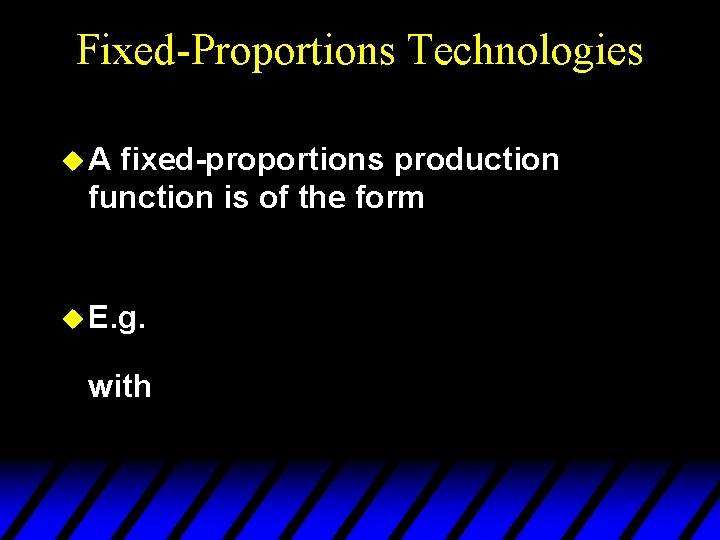 Fixed-Proportions Technologies

A fixed-proportions production function is of the form

E.g.

with